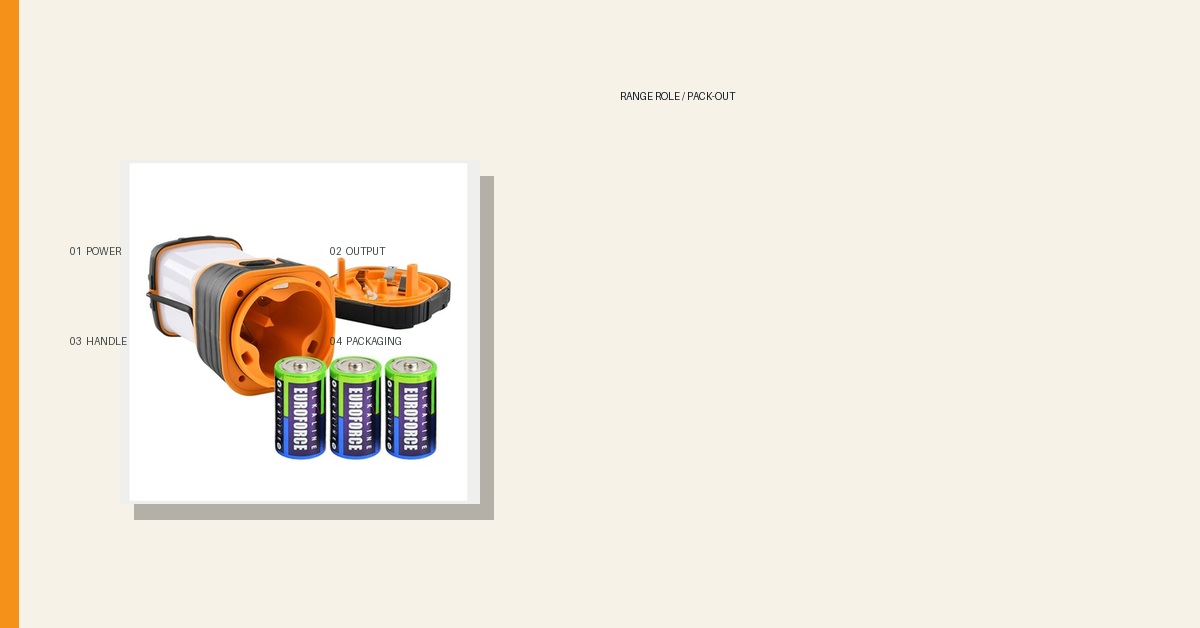 RANGE ROLE / PACK-OUT

01 POWER

02 OUTPUT

03 HANDLE

04 PACKAGING

ALKALINE EUROFORCE

ALKALINE EUROFORCE

ALKALINE EUROFORCE